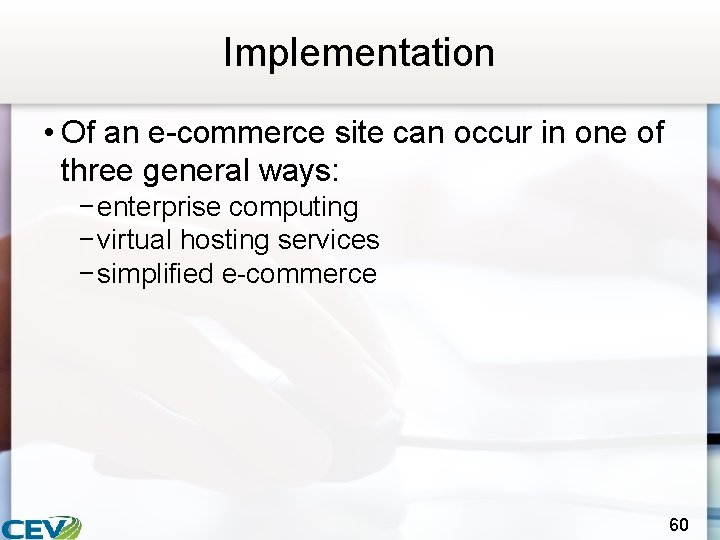 Implementation

• Of an e-commerce site can occur in one of three general ways:
– enterprise computing
– virtual hosting services
– simplified e-commerce

CEV

60